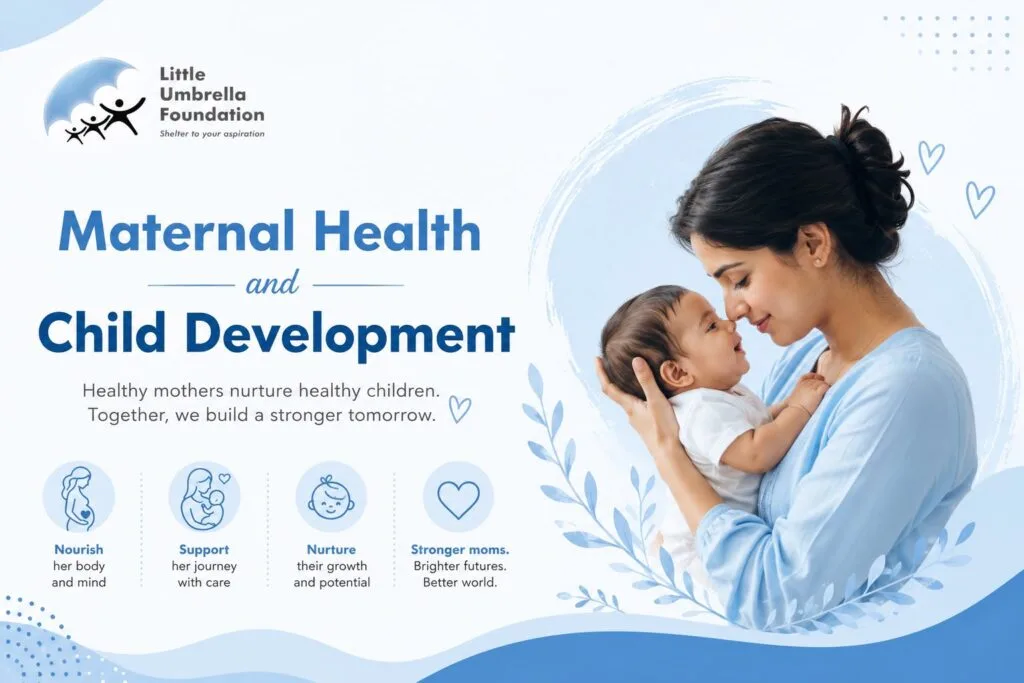 Little Umbrella Foundation
Shelter to your aspiration

Maternal Health
and
Child Development

Healthy mothers nurture healthy children. Together, we build a stronger tomorrow.

Nourish her body and mind

Support her journey with care

Nurture their growth and potential

Stronger moms. Brighter futures. Better world.